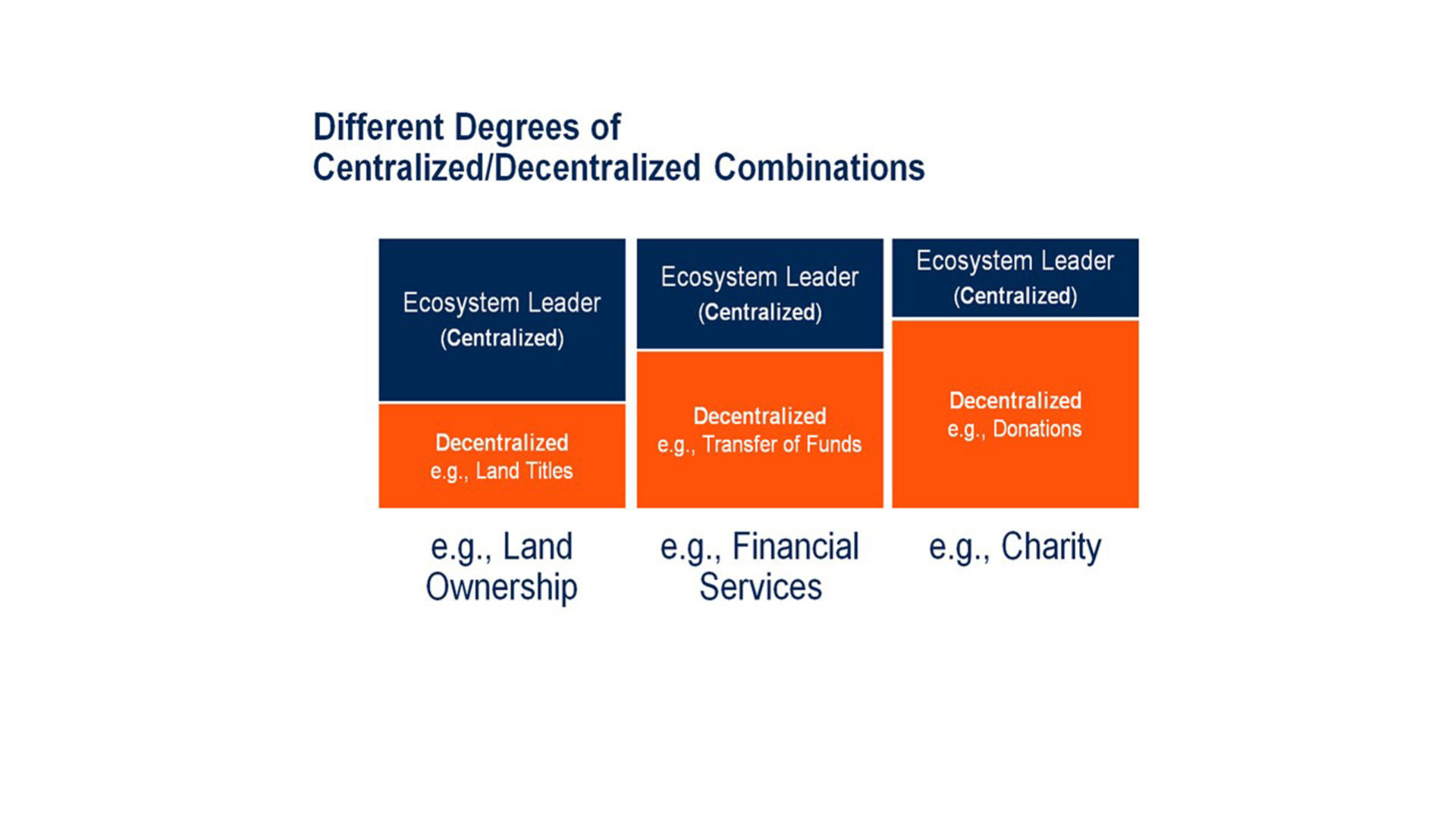 Different Degrees of
Centralized/Decentralized Combinations

Ecosystem Leader
(Centralized)

Decentralized
e.g., Land Titles

e.g., Land Ownership

Ecosystem Leader
(Centralized)

Decentralized
e.g., Transfer of Funds

e.g., Financial Services

Ecosystem Leader
(Centralized)

Decentralized
e.g., Donations

e.g., Charity